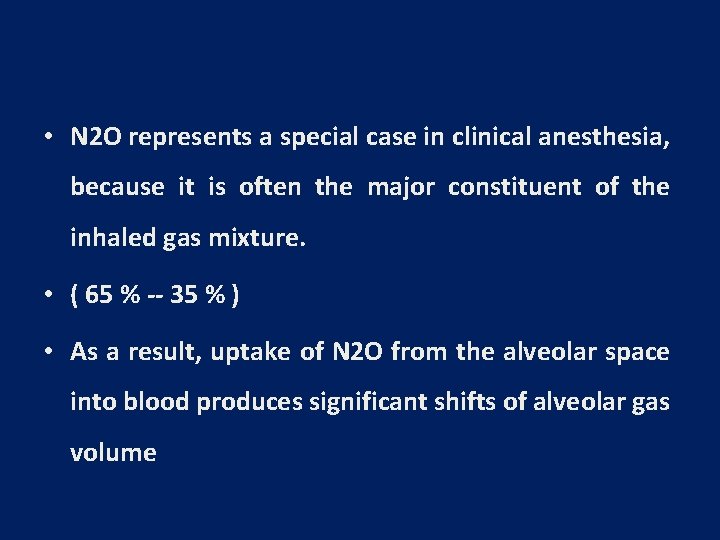 • N2O represents a special case in clinical anesthesia, because it is often the major constituent of the inhaled gas mixture.

• ( 65 % -- 35 % )

• As a result, uptake of N2O from the alveolar space into blood produces significant shifts of alveolar gas volume